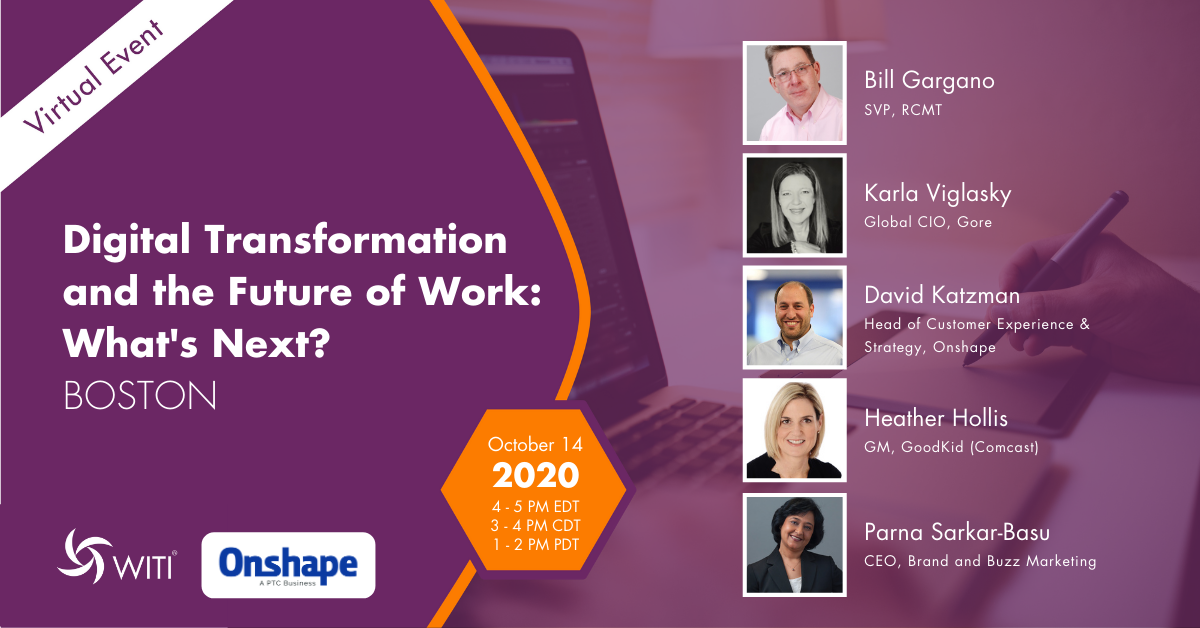 Virtual Event

Digital Transformation and the Future of Work: What's Next?

BOSTON

October 14
2020
4 - 5 PM EDT
3 - 4 PM CDT
1 - 2 PM PDT

WITI®

Onshape
A PTC Business

Bill Gargano
SVP, RCMT

Karla Viglasky
Global CIO, Gore

David Katzman
Head of Customer Experience & Strategy, Onshape

Heather Hollis
GM, GoodKid (Comcast)

Parna Sarkar-Basu
CEO, Brand and Buzz Marketing